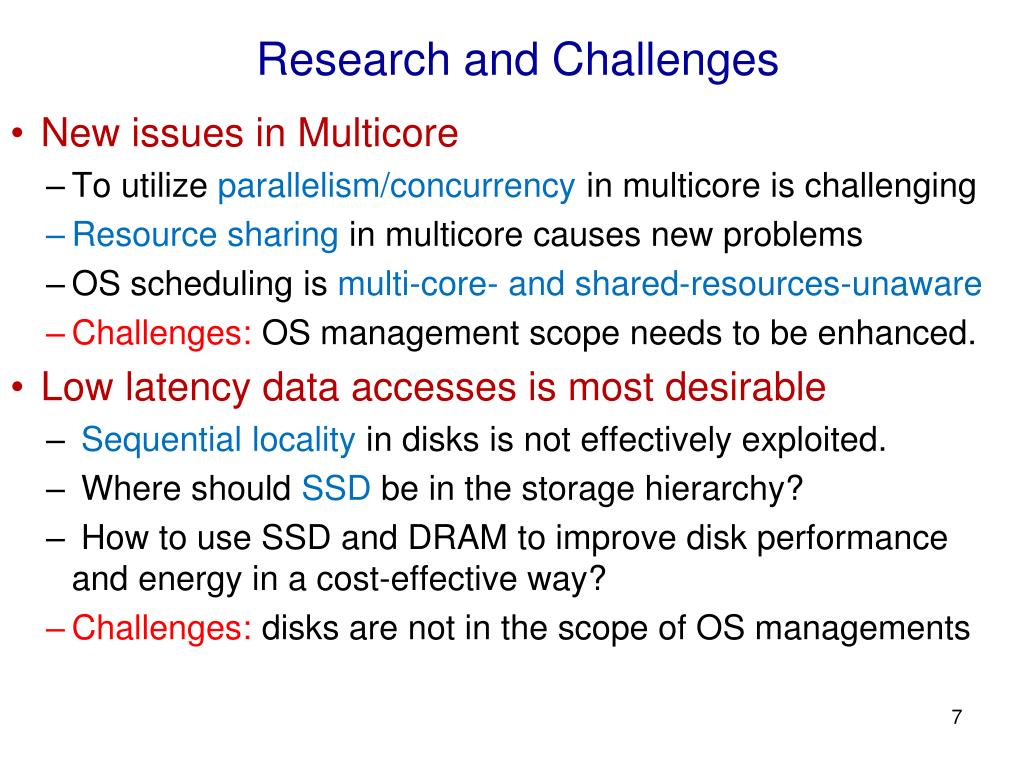 Research and Challenges

• New issues in Multicore
– To utilize parallelism/concurrency in multicore is challenging
– Resource sharing in multicore causes new problems
– OS scheduling is multi-core- and shared-resources-unaware
– Challenges: OS management scope needs to be enhanced.

• Low latency data accesses is most desirable
– Sequential locality in disks is not effectively exploited.
– Where should SSD be in the storage hierarchy?
– How to use SSD and DRAM to improve disk performance and energy in a cost-effective way?
– Challenges: disks are not in the scope of OS managements

7